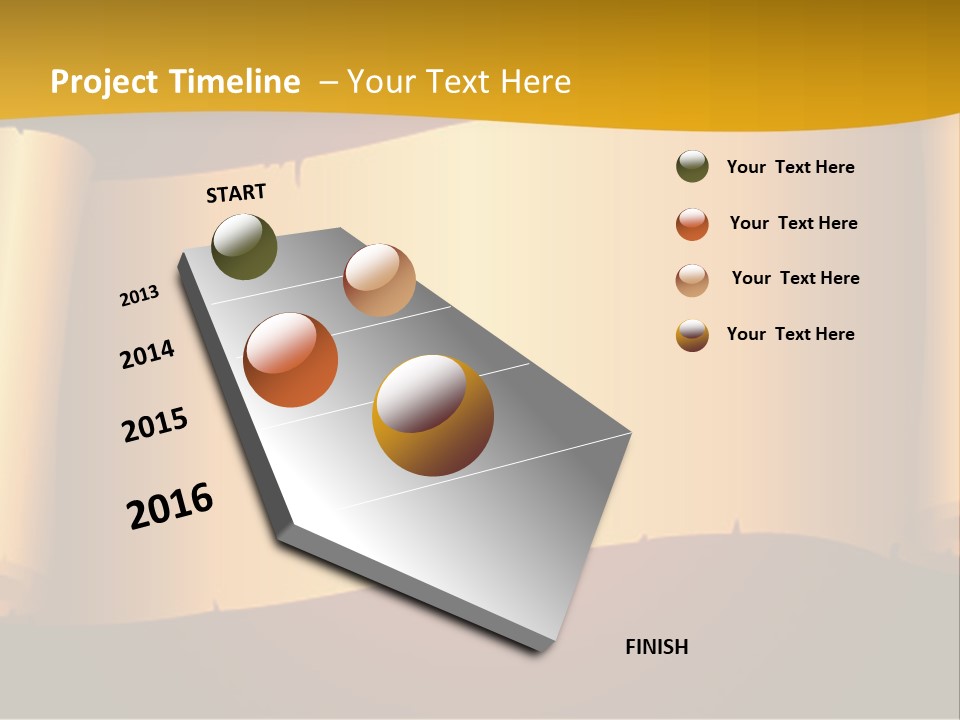 Project Timeline – Your Text Here

START

2013

2014

2015

2016

FINISH

Your Text Here

Your Text Here

Your Text Here

Your Text Here